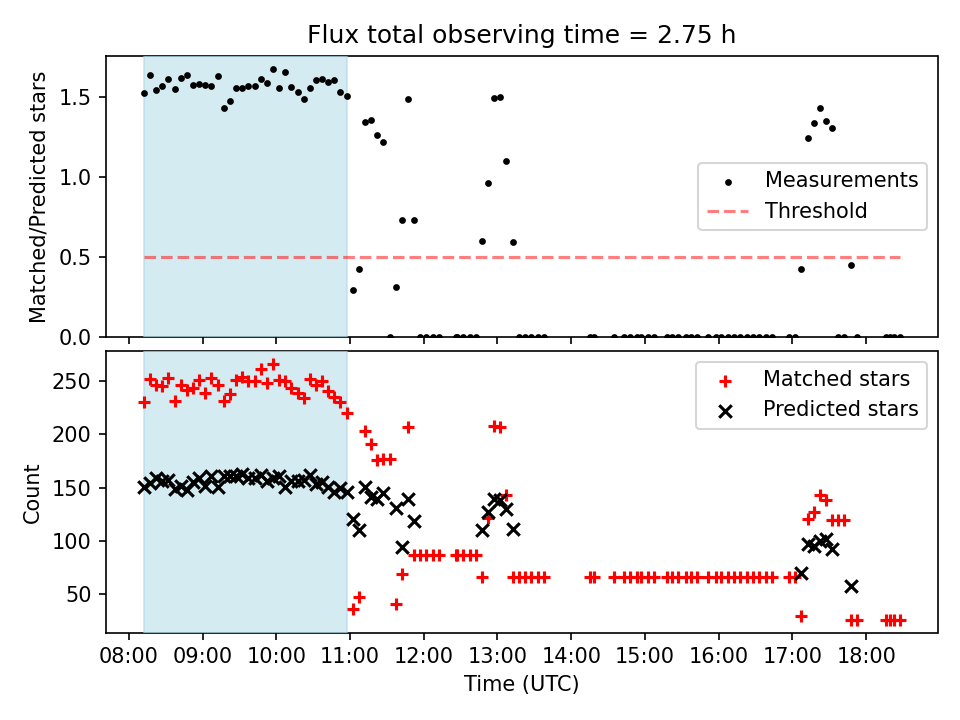 Flux total observing time = 2.75 h

Matched/Predicted stars

1.5
1.0
0.5
0.0

Measurements
Threshold

Count

250
200
150
100
50

Matched stars
Predicted stars

08:00 09:00 10:00 11:00 12:00 13:00 14:00 15:00 16:00 17:00 18:00

Time (UTC)